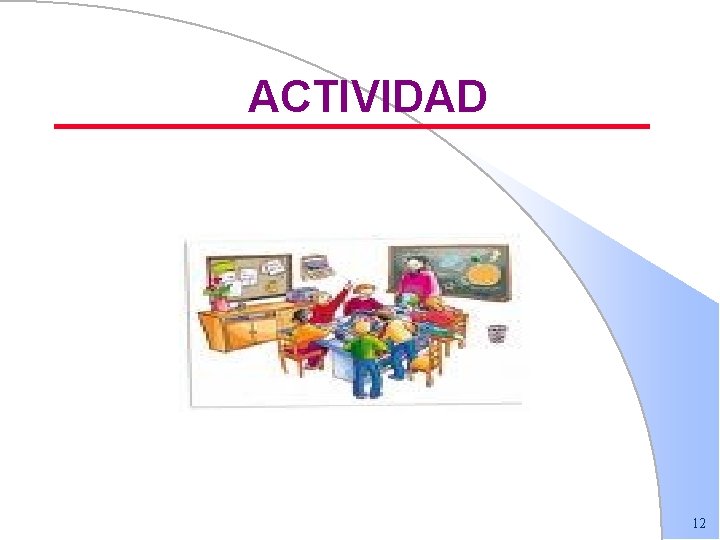 ACTIVIDAD

12